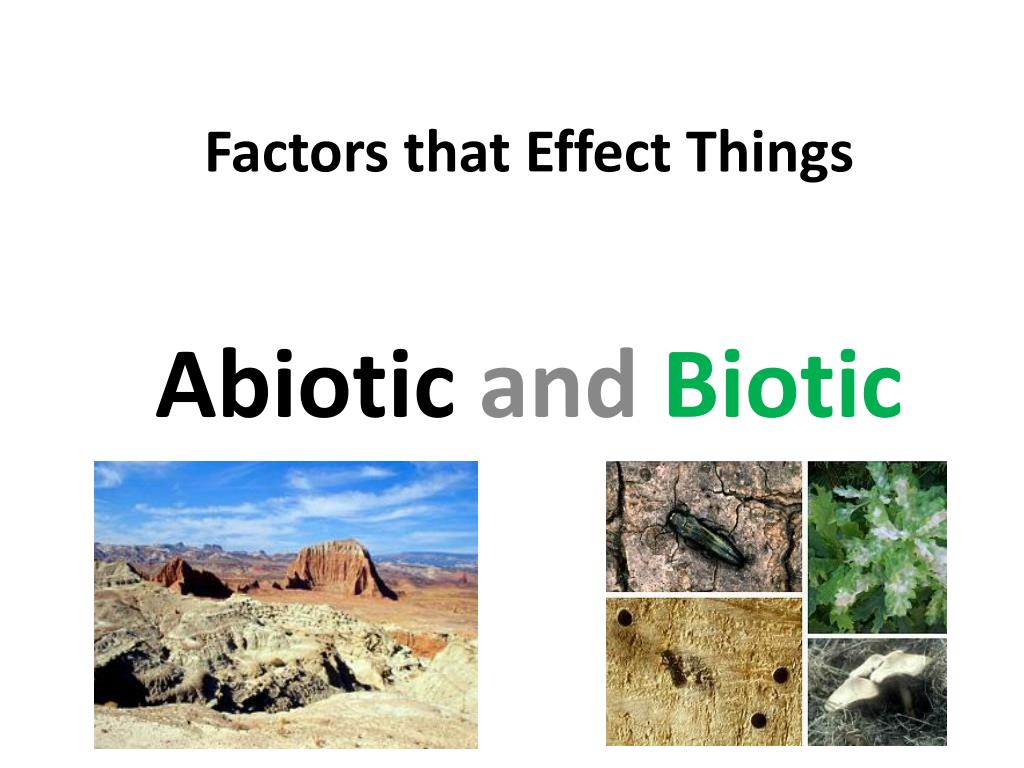 Factors that Effect Things

Abiotic and Biotic